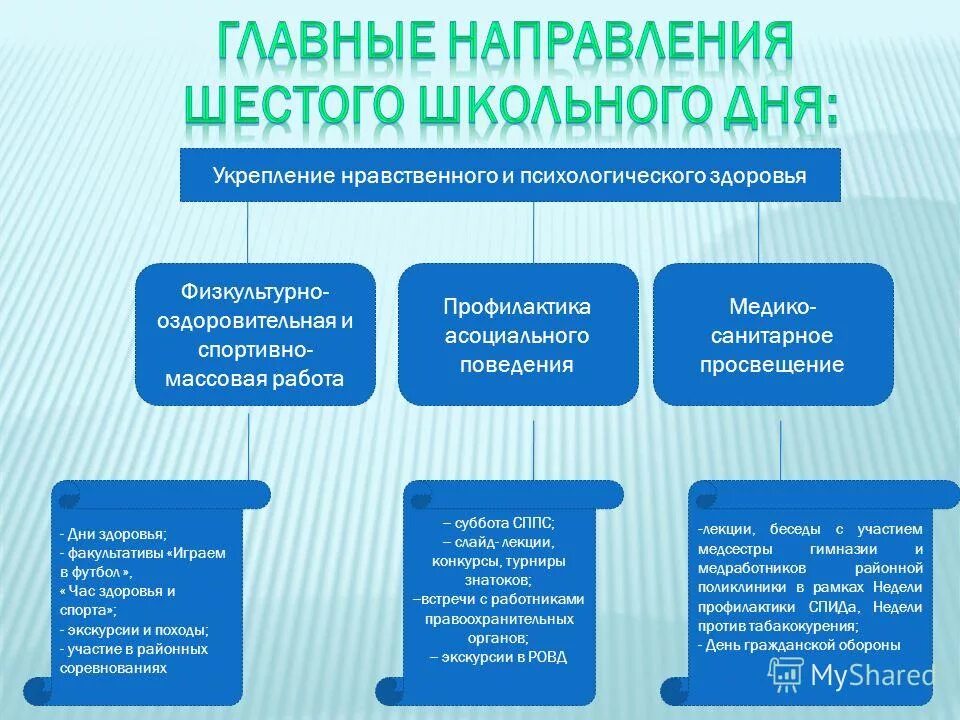 ГЛАВНЫЕ НАПРАВЛЕНИЯ ШЕСТОГО ШКОЛЬНОГО ДНЯ:

Укрепление нравственного и психологического здоровья

Физкультурно-оздоровительная и спортивно-массовая работа

Профилактика асоциального поведения

Медико-санитарное просвещение

- Дни здоровья;
- факультативы «Играем в футбол »,
« Час здоровья и спорта»;
- экскурсии и походы;
- участие в районных соревнованиях

– суббота СППС;
– слайд- лекции, конкурсы, турниры знатоков;
–встречи с работниками правоохранительных органов;
– экскурсии в РОВД

-лекции, беседы с участием медсестры гимназии и медработников районной поликлиники в рамках Недели профилактики СПИДа, Недели против табакокурения;
- День гражданской обороны

MyShared